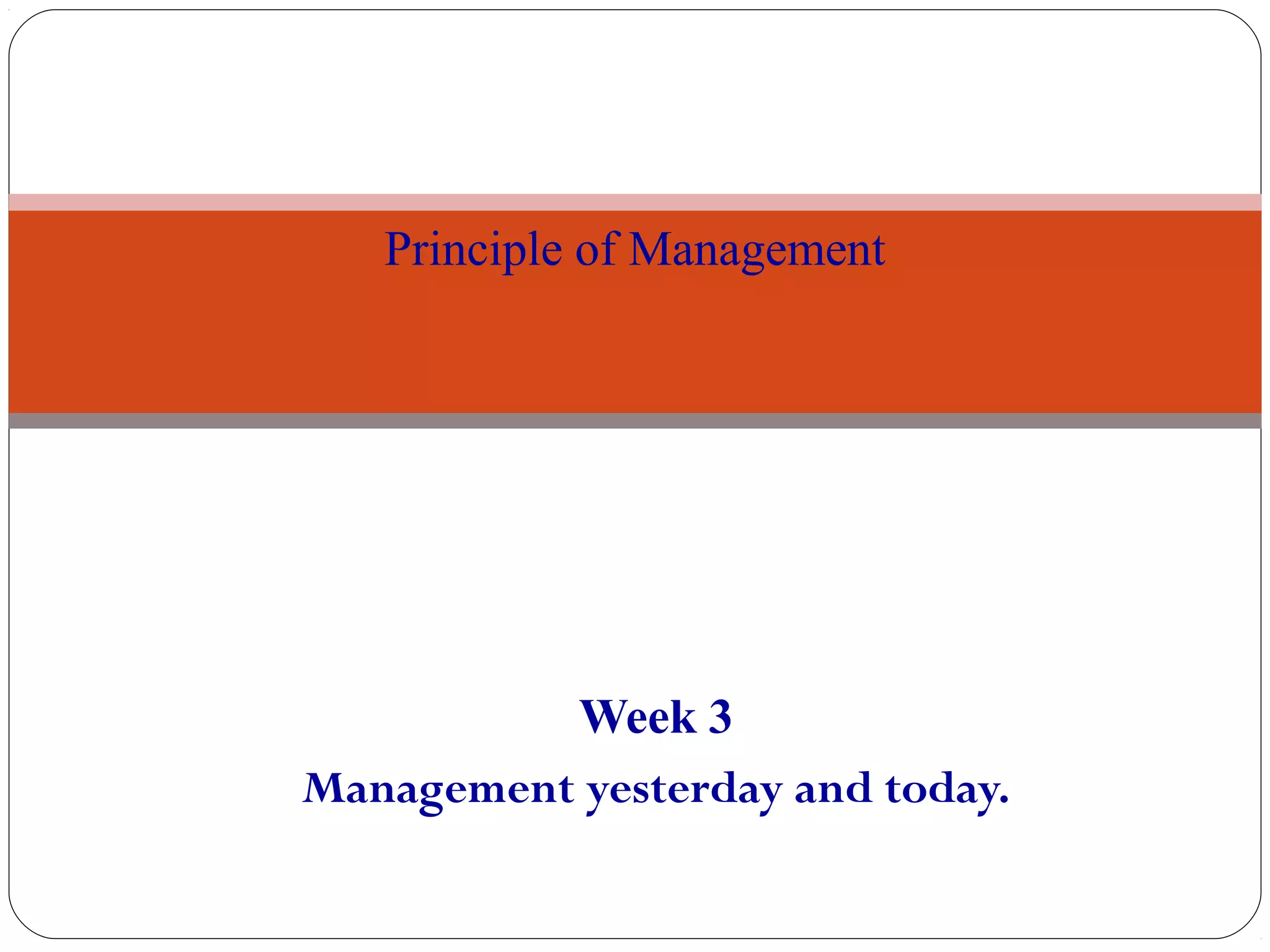 Principle of Management

Week 3

Management yesterday and today.